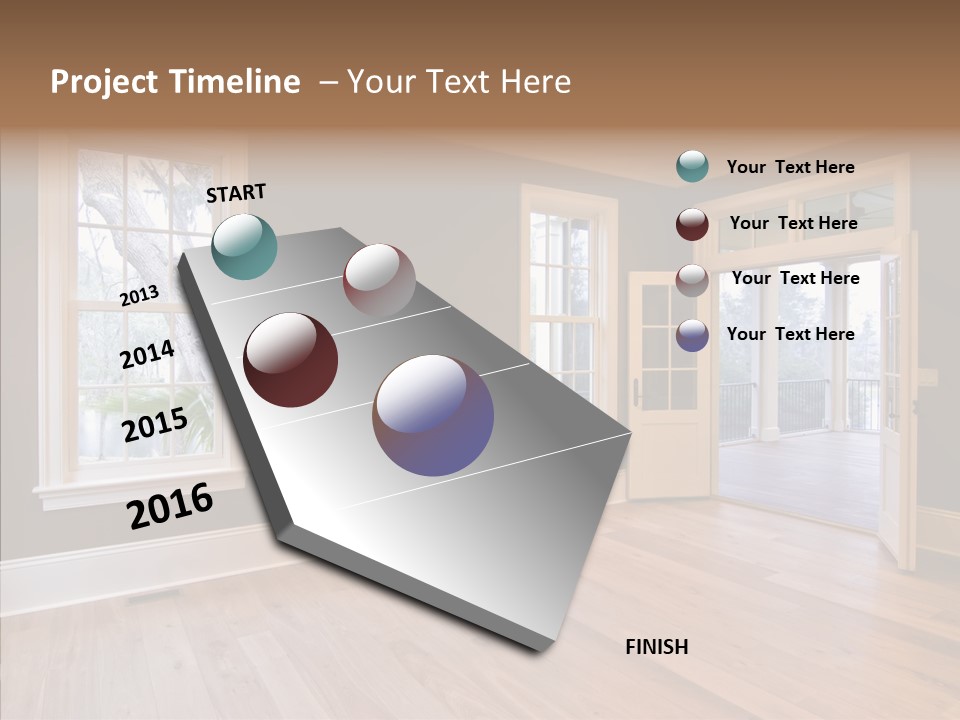 Project Timeline – Your Text Here

START

2013

2014

2015

2016

FINISH

Your Text Here

Your Text Here

Your Text Here

Your Text Here